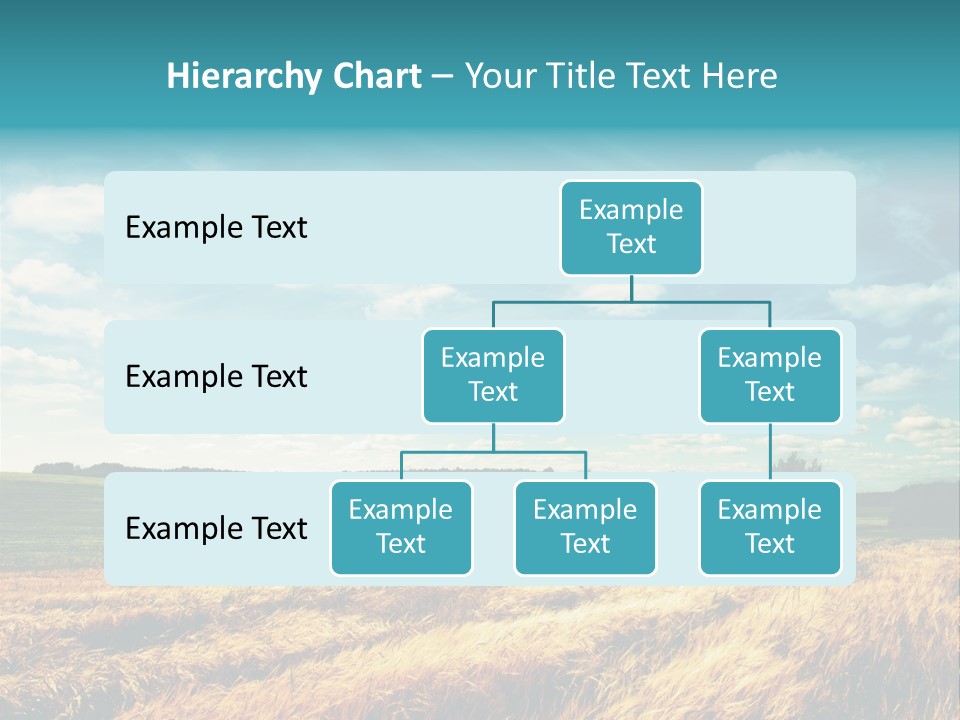 Hierarchy Chart – Your Title Text Here

Example Text

Example Text

Example Text

Example Text

Example Text

Example Text

Example Text

Example Text

Example Text